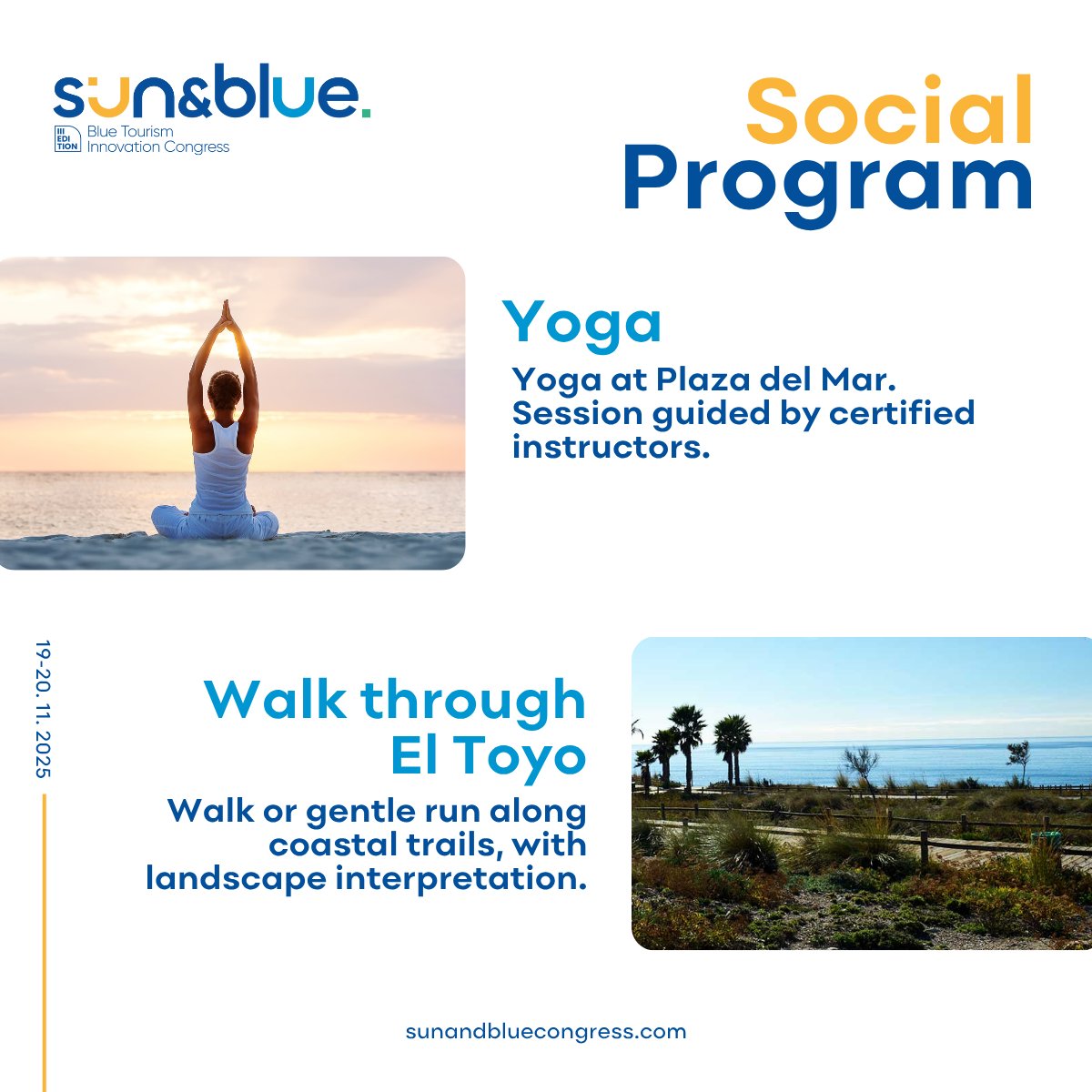 sun&blue.
III EDITION Blue Tourism Innovation Congress

Social Program

Yoga

Yoga at Plaza del Mar. Session guided by certified instructors.

19-20. 11. 2025

Walk through El Toyo

Walk or gentle run along coastal trails, with landscape interpretation.

sunandbluecongress.com